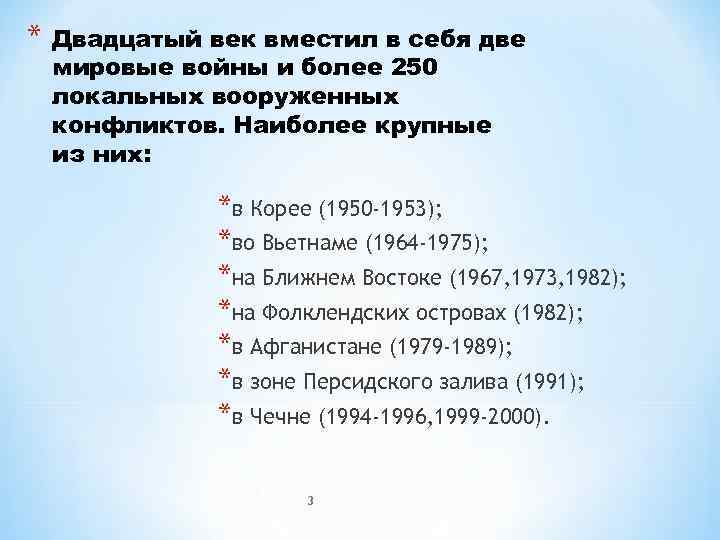 * Двадцатый век вместил в себя две мировые войны и более 250 локальных вооруженных конфликтов. Наиболее крупные из них:

*в Корее (1950-1953);
*во Вьетнаме (1964-1975);
*на Ближнем Востоке (1967,1973,1982);
*на Фолклендских островах (1982);
*в Афганистане (1979-1989);
*в зоне Персидского залива (1991);
*в Чечне (1994-1996,1999-2000).

3